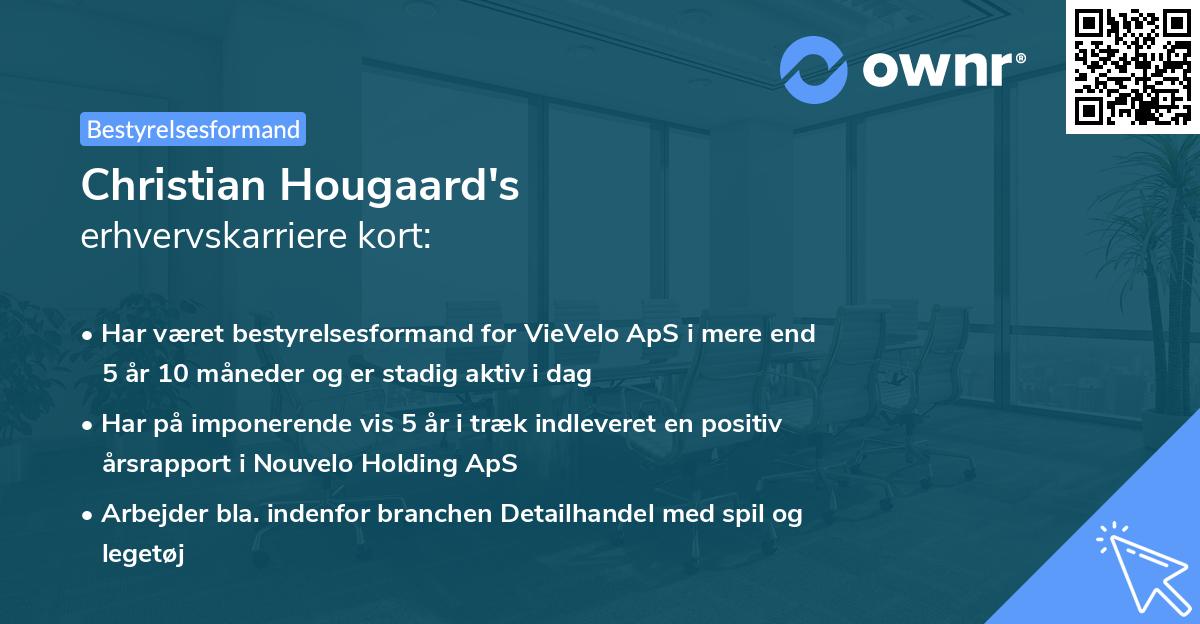 ownr®

Bestyrelsesformand

Christian Hougaard's
erhvervskarriere kort:

• Har været bestyrelsesformand for VieVelo ApS i mere end 5 år 10 måneder og er stadig aktiv i dag

• Har på imponerende vis 5 år i træk indleveret en positiv årsrapport i Nouvelo Holding ApS

• Arbejder bla. indenfor branchen Detailhandel med spil og legetøj